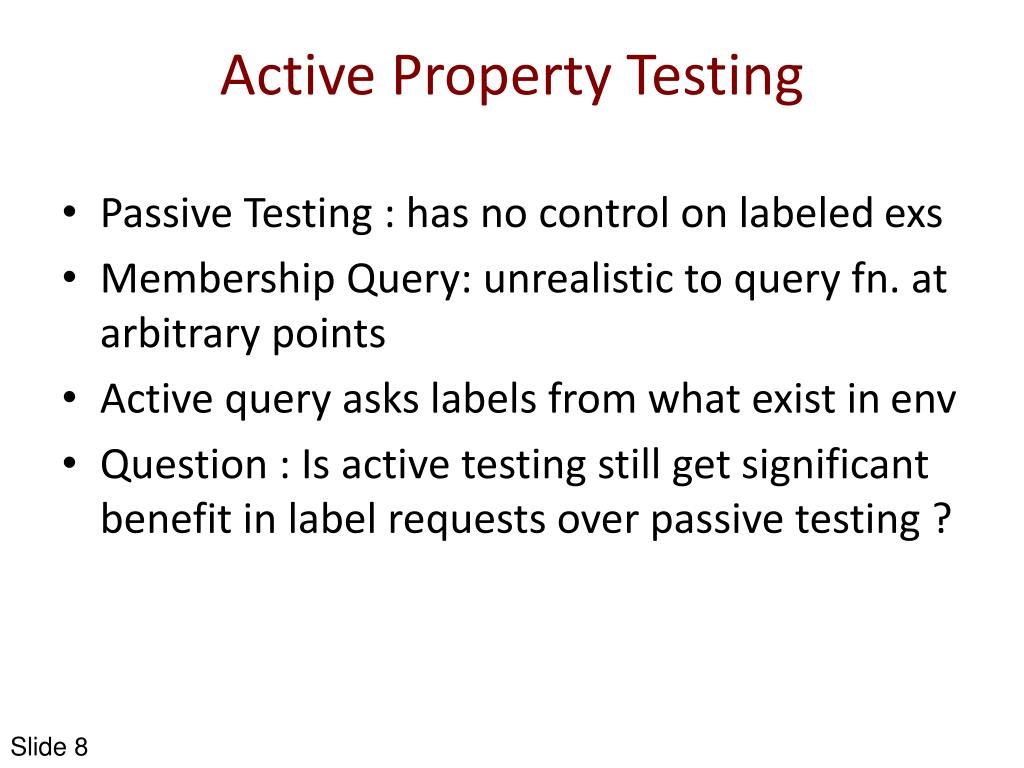 Active Property Testing

• Passive Testing : has no control on labeled exs
• Membership Query: unrealistic to query fn. at arbitrary points
• Active query asks labels from what exist in env
• Question : Is active testing still get significant benefit in label requests over passive testing ?

Slide 8